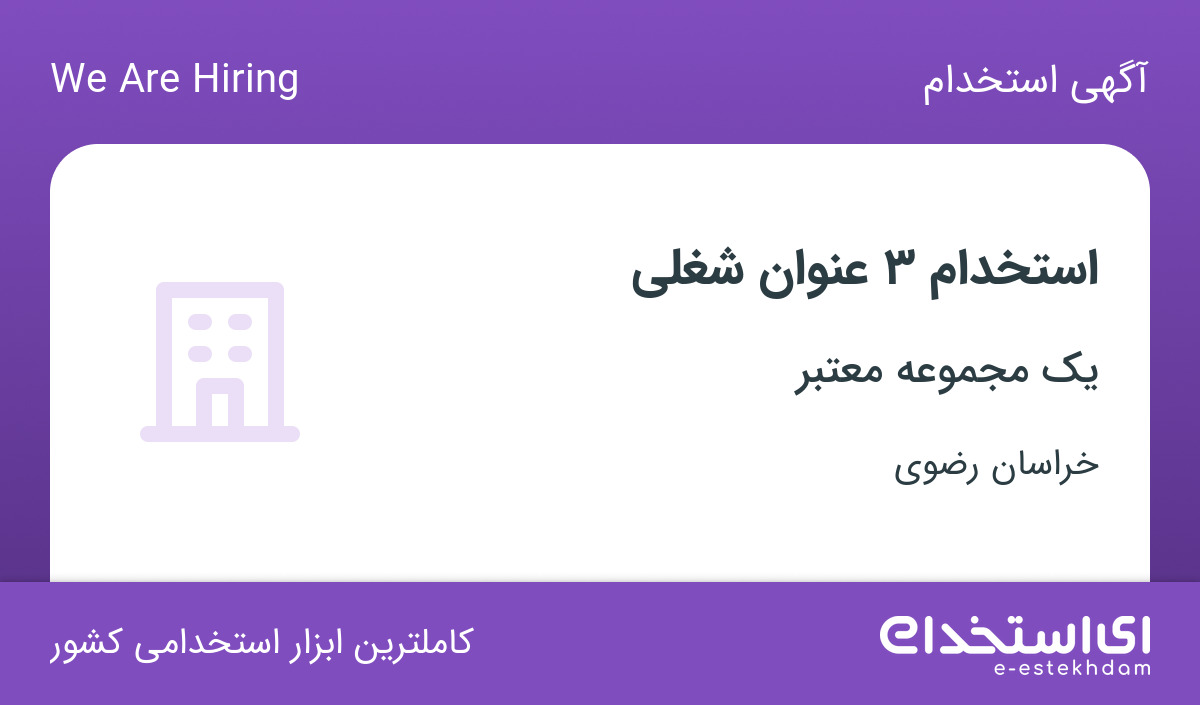 آگهی استخدام

We Are Hiring

استخدام ۳ عنوان شغلی

یک مجموعه معتبر

خراسان رضوی

ای استخدام
e-estekhdam

کاملترین ابزار استخدامی کشور